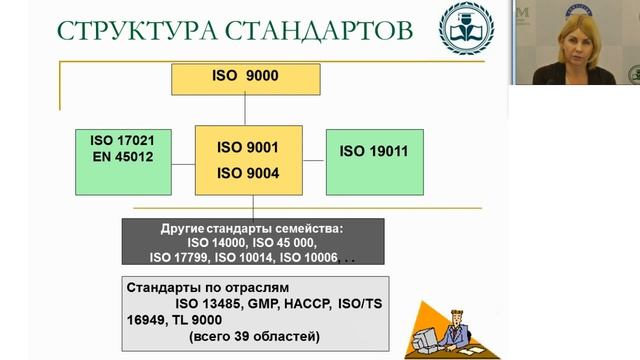 СТРУКТУРА СТАНДАРТОВ

ISO 9000

ISO 17021
EN 45012

ISO 9001
ISO 9004

ISO 19011

Другие стандарты семейства:
ISO 14000, ISO 45 000,
ISO 17799, ISO 10014, ISO 10006, . .

Стандарты по отраслям
ISO 13485, GMP, HACCP, ISO/TS 16949, TL 9000
(всего 39 областей)